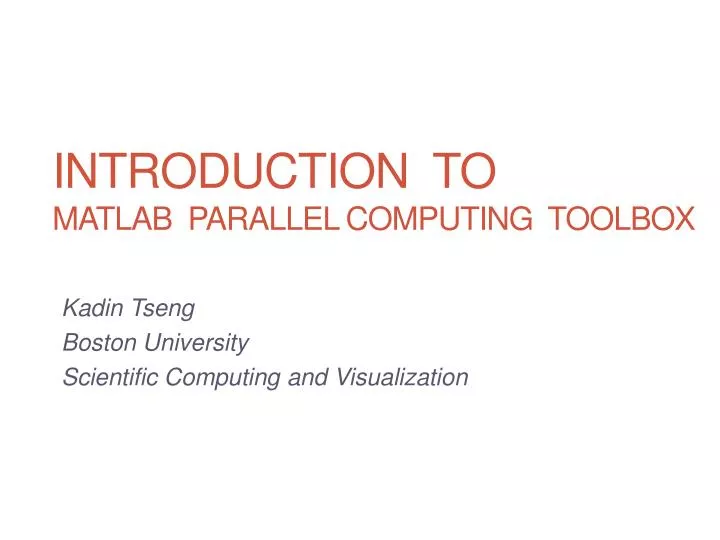 INTRODUCTION TO
MATLAB PARALLEL COMPUTING TOOLBOX

Kadin Tseng
Boston University
Scientific Computing and Visualization